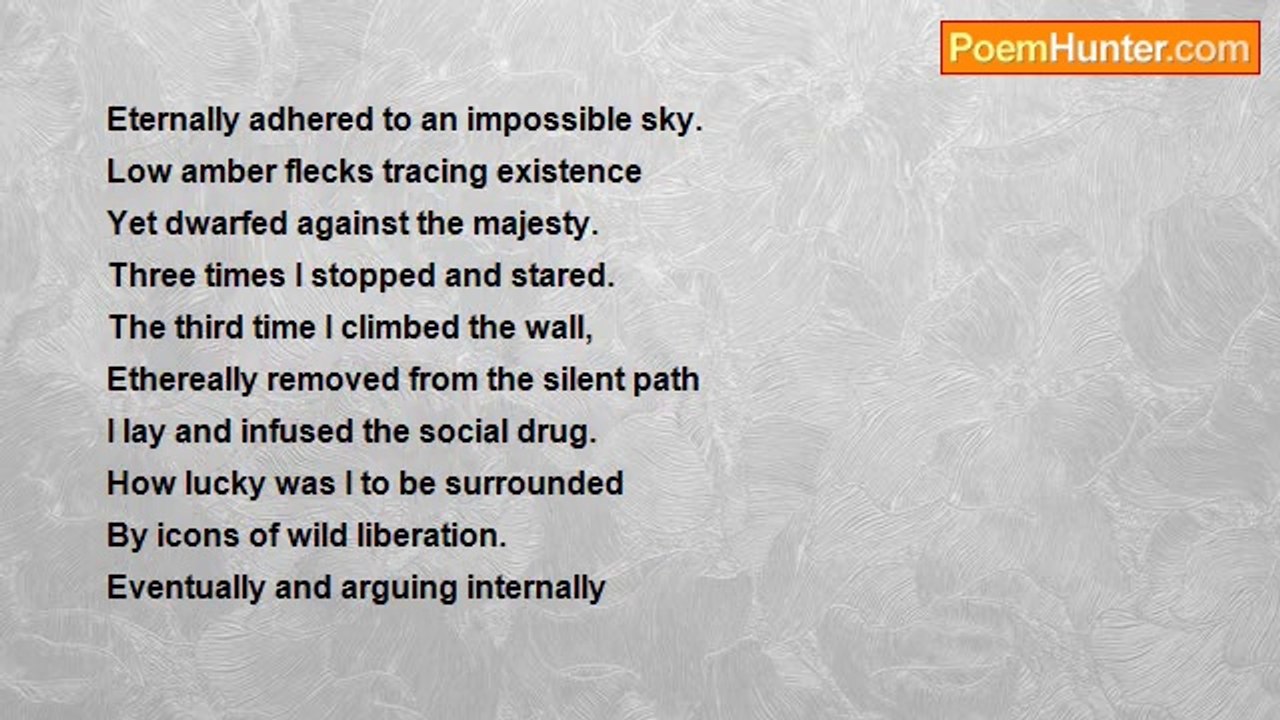 PoemHunter.com

Eternally adhered to an impossible sky.
Low amber flecks tracing existence
Yet dwarfed against the majesty.
Three times I stopped and stared.
The third time I climbed the wall,
Ethereally removed from the silent path
I lay and infused the social drug.
How lucky was I to be surrounded
By icons of wild liberation.
Eventually and arguing internally